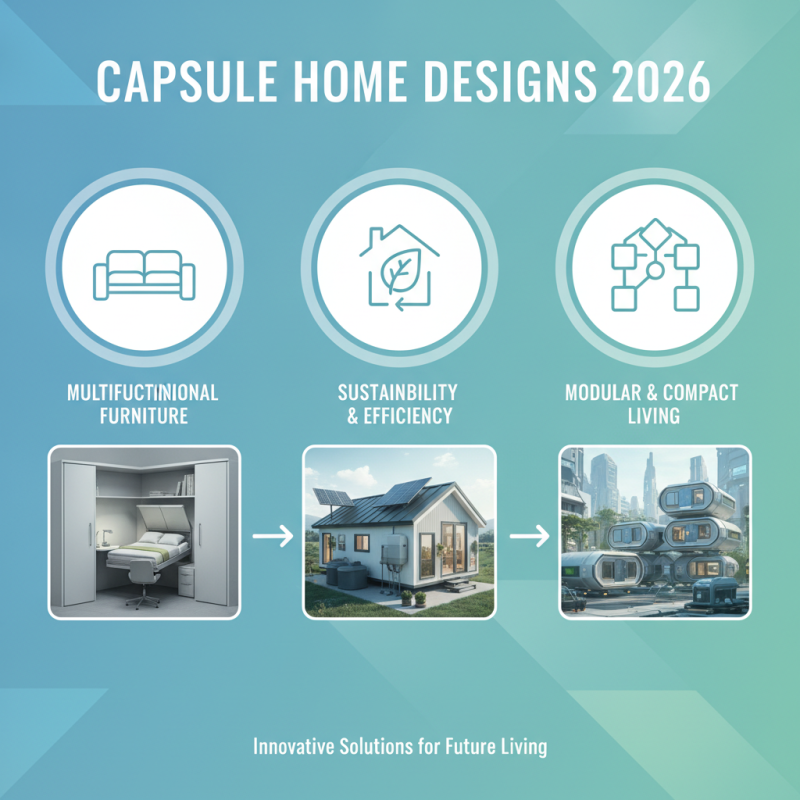 CAPSULE HOME DESIGNS 2026

MULTIFUCTINIONAL FURNITURE

SUSTAINBILITY & EFFICIENCY

MODULAR & COMPACT LIVING

Innovative Solutions for Future Living